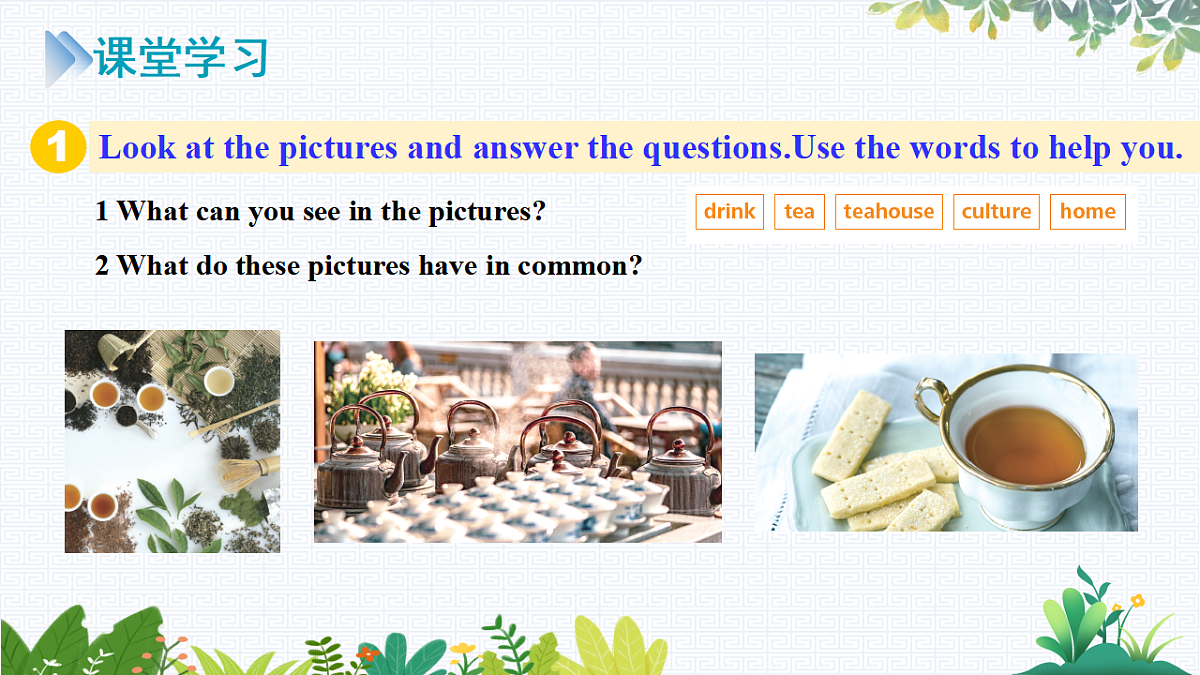 课堂学习

1 Look at the pictures and answer the questions.Use the words to help you.

1 What can you see in the pictures?

drink tea teahouse culture home

2 What do these pictures have in common?